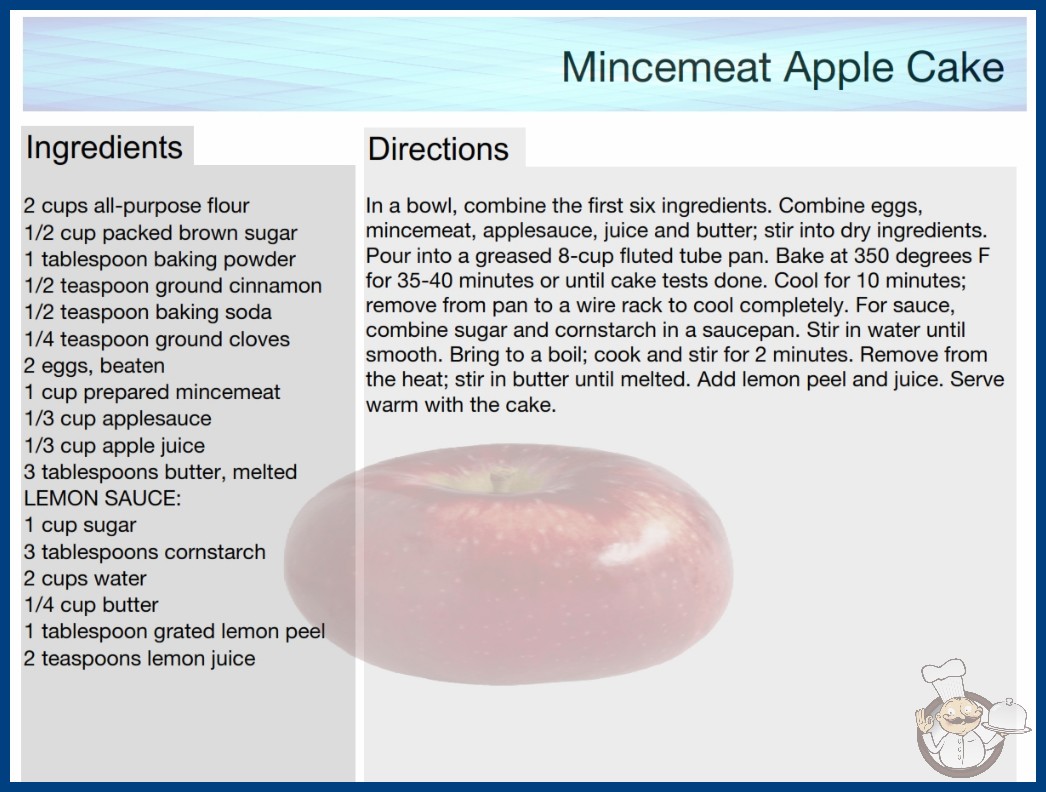 Mincemeat Apple Cake

Ingredients

2 cups all-purpose flour
1/2 cup packed brown sugar
1 tablespoon baking powder
1/2 teaspoon ground cinnamon
1/2 teaspoon baking soda
1/4 teaspoon ground cloves
2 eggs, beaten
1 cup prepared mincemeat
1/3 cup applesauce
1/3 cup apple juice
3 tablespoons butter, melted
LEMON SAUCE:
1 cup sugar
3 tablespoons cornstarch
2 cups water
1/4 cup butter
1 tablespoon grated lemon peel
2 teaspoons lemon juice

Directions

In a bowl, combine the first six ingredients. Combine eggs, mincemeat, applesauce, juice and butter; stir into dry ingredients. Pour into a greased 8-cup fluted tube pan. Bake at 350 degrees F for 35-40 minutes or until cake tests done. Cool for 10 minutes; remove from pan to a wire rack to cool completely. For sauce, combine sugar and cornstarch in a saucepan. Stir in water until smooth. Bring to a boil; cook and stir for 2 minutes. Remove from the heat; stir in butter until melted. Add lemon peel and juice. Serve warm with the cake.